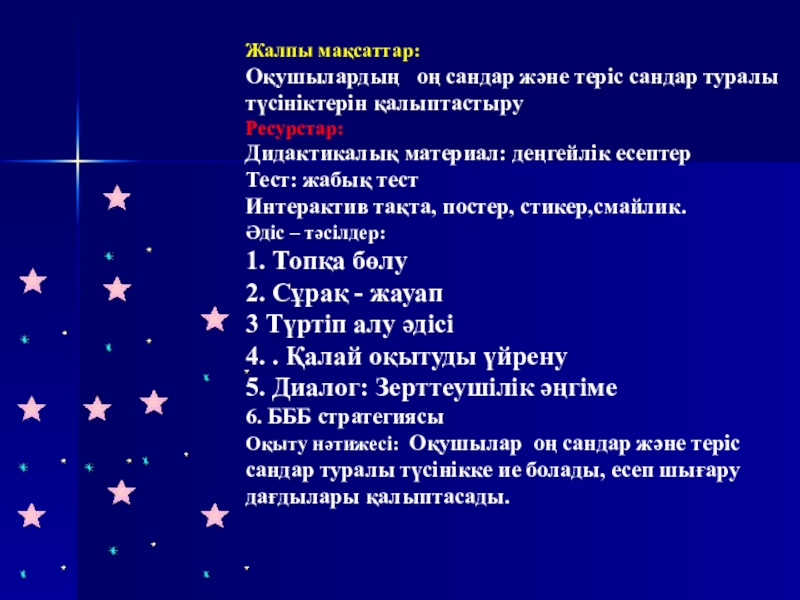 Жалпы мақсаттар:
Оқушылардың оң сандар және теріс сандар туралы түсініктерін қалыптастыру
Ресурстар:
Дидактикалық материал: деңгейлік есептер
Тест: жабық тест
Интерактив тақта, постер, стикер,смайлик.
Әдіс – тәсілдер:
1. Топқа бөлу
2. Сұрақ - жауап
3 Түртіп алу әдісі
4. . Қалай оқытуды үйрену
5. Диалог: Зерттеушілік әңгіме
6. БББ стратегиясы
Оқыту нәтижесі: Оқушылар оң сандар және теріс сандар туралы түсінікке ие болады, есеп шығару дағдылары қалыптасады.